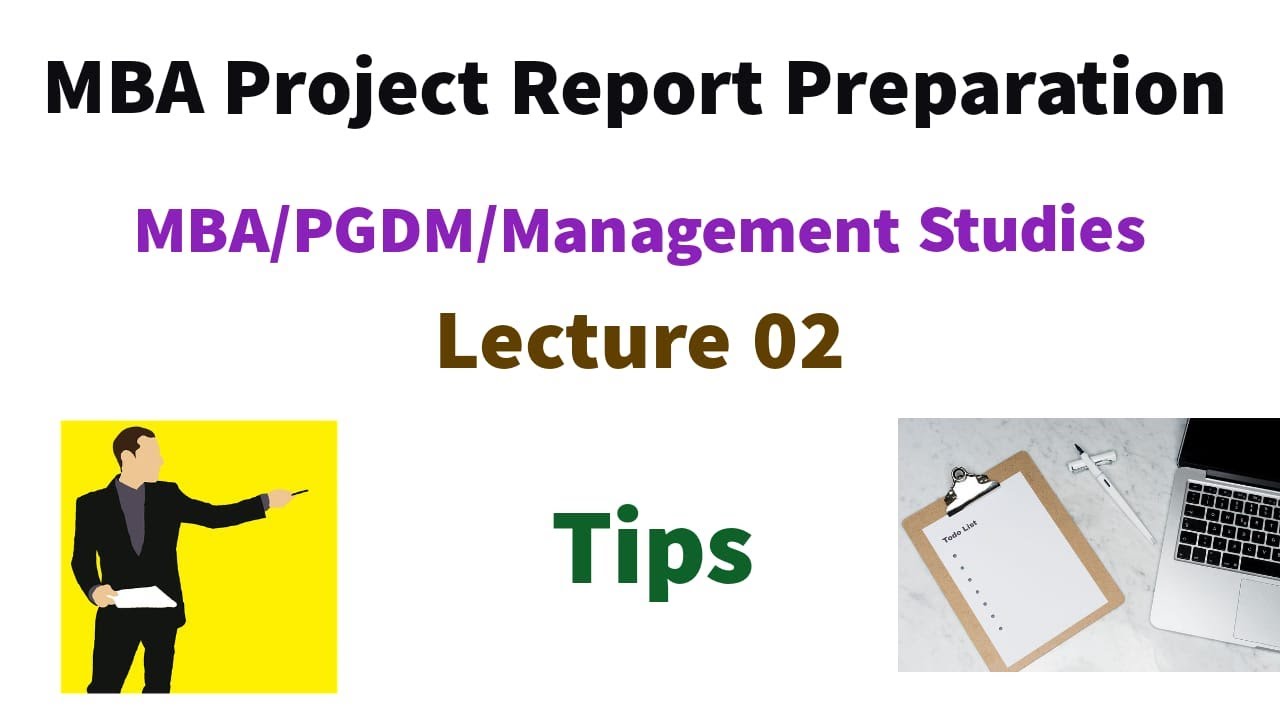 MBA Project Report Preparation

MBA/PGDM/Management Studies

Lecture 02

Tips

Todo List